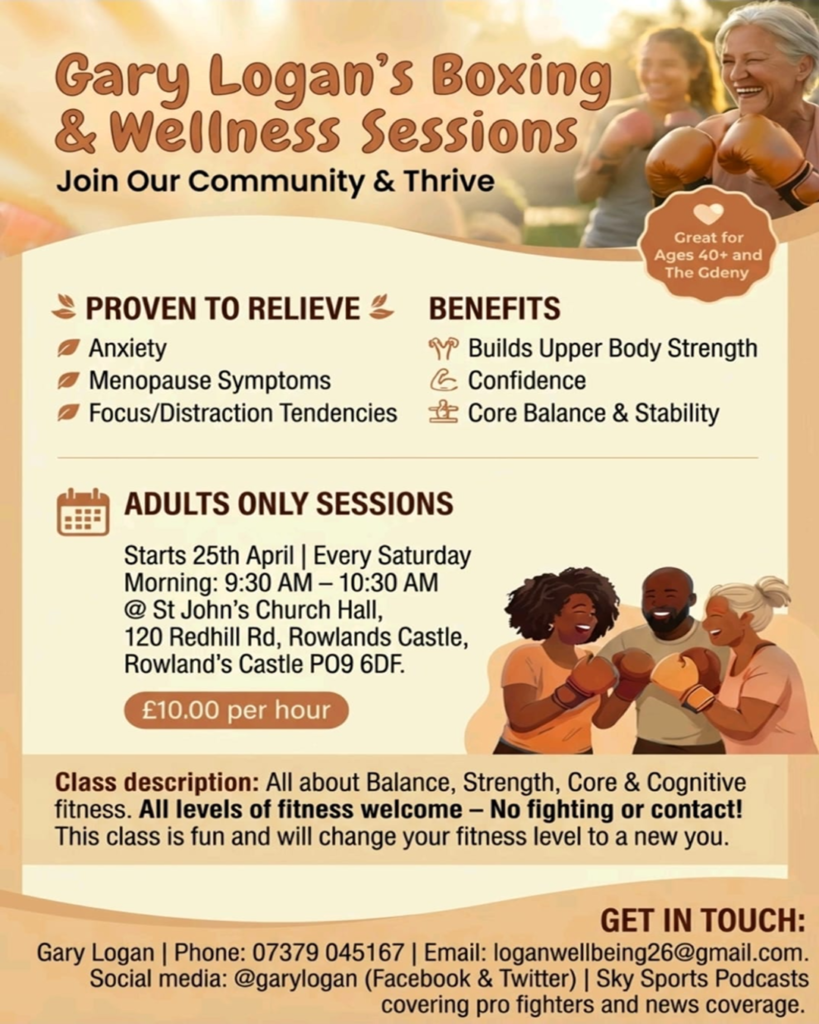 Gary Logan's Boxing & Wellness Sessions

Join Our Community & Thrive

Great for Ages 40+ and The Gdeny

PROVEN TO RELIEVE

Anxiety
Menopause Symptoms
Focus/Distraction Tendencies

BENEFITS

Builds Upper Body Strength
Confidence
Core Balance & Stability

ADULTS ONLY SESSIONS

Starts 25th April | Every Saturday
Morning: 9:30 AM – 10:30 AM
@ St John's Church Hall,
120 Redhill Rd, Rowlands Castle,
Rowland's Castle PO9 6DF.

£10.00 per hour

Class description: All about Balance, Strength, Core & Cognitive fitness. All levels of fitness welcome – No fighting or contact! This class is fun and will change your fitness level to a new you.

GET IN TOUCH:

Gary Logan | Phone: 07379 045167 | Email: loganwellbeing26@gmail.com.
Social media: @garylogan (Facebook & Twitter) | Sky Sports Podcasts covering pro fighters and news coverage.